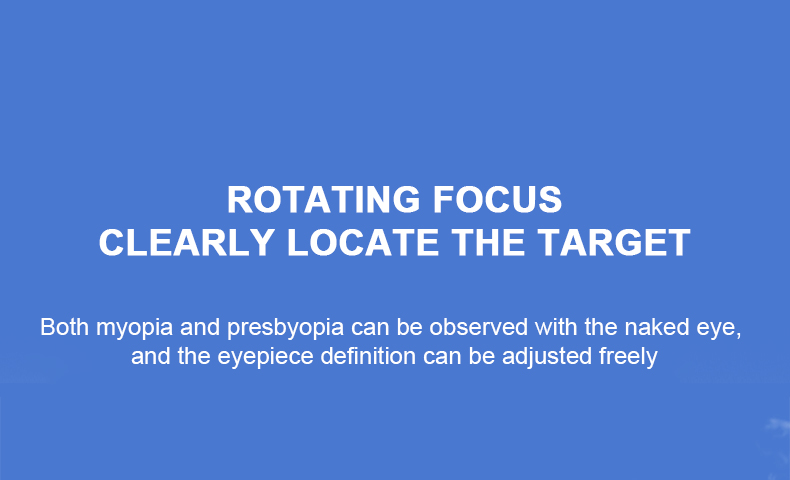 ROTATING FOCUS
CLEARLY LOCATE THE TARGET

Both myopia and presbyopia can be observed with the naked eye, and the eyepiece definition can be adjusted freely